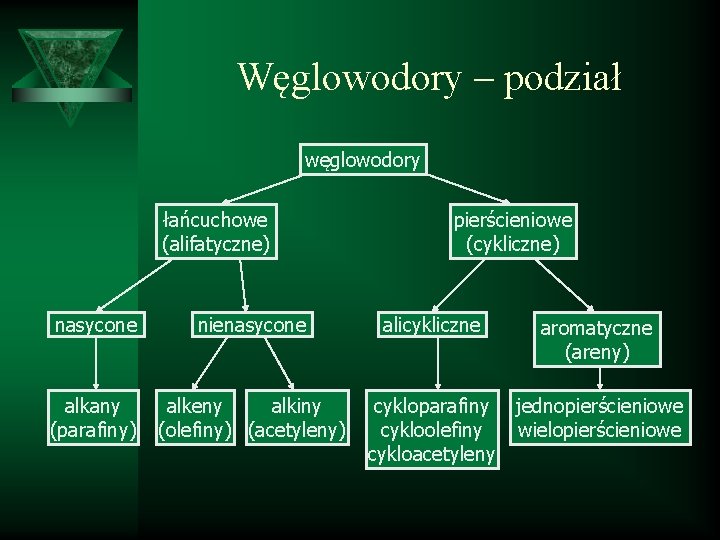 Węglowodory – podział

węglowodory

łańcuchowe (alifatyczne)

pierścieniowe (cykliczne)

nasycone

nienasycone

alicykliczne

aromatyczne (areny)

alkany (parafiny)

alkeny (olefiny)

alkiny (acetyleny)

cykloparafiny cykloolefiny cykloacetyleny

jednopierścieniowe wielopierścieniowe